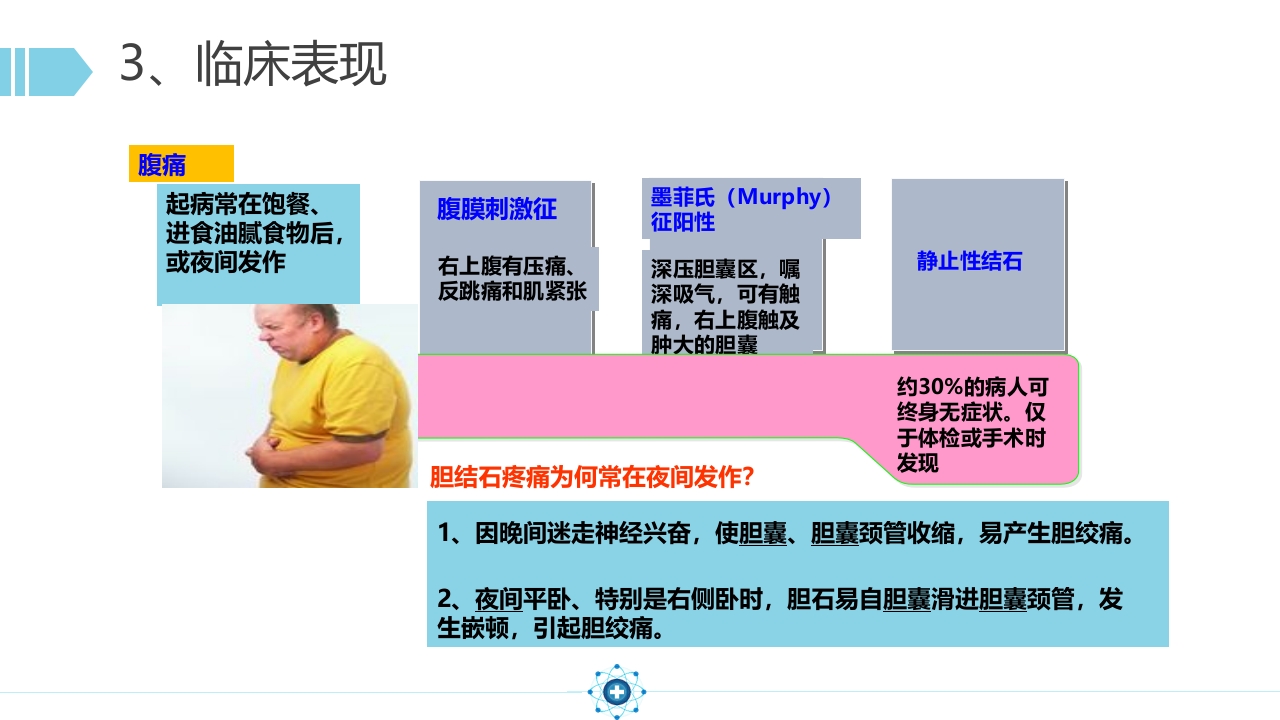 3、临床表现

腹痛

起病常在饱餐、进食油腻食物后，或夜间发作

腹膜刺激征

右上腹有压痛、反跳痛和肌紧张

墨菲氏（Murphy）征阳性

深压胆囊区，嘱深吸气，可有触痛，右上腹触及肿大的胆囊

静止性结石

约30%的病人可终身无症状。仅于体检或手术时发现

胆结石疼痛为何常在夜间发作?

1、因晚间迷走神经兴奋，使胆囊、胆囊颈管收缩，易产生胆绞痛。

2、夜间平卧、特别是右侧卧时，胆石易自胆囊滑进胆囊颈管，发生嵌顿，引起胆绞痛。